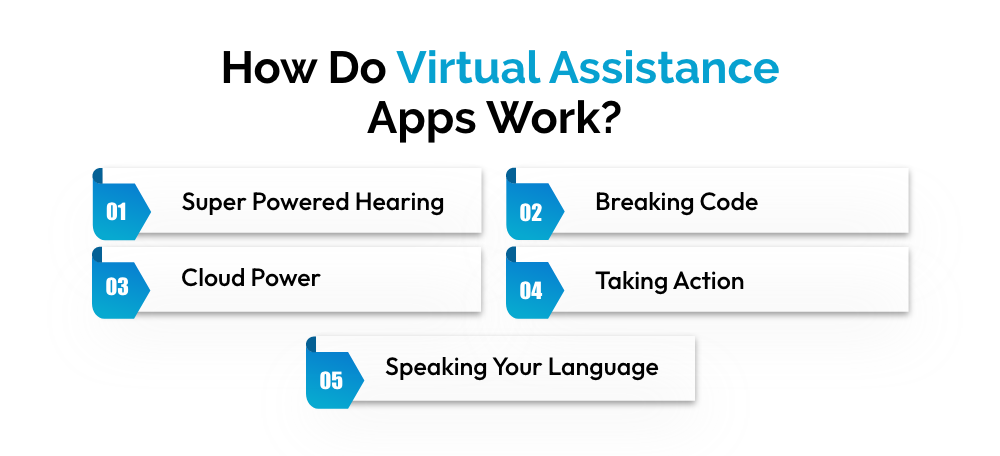 How Do Virtual Assistance Apps Work?

01 Super Powered Hearing

02 Breaking Code

03 Cloud Power

04 Taking Action

05 Speaking Your Language